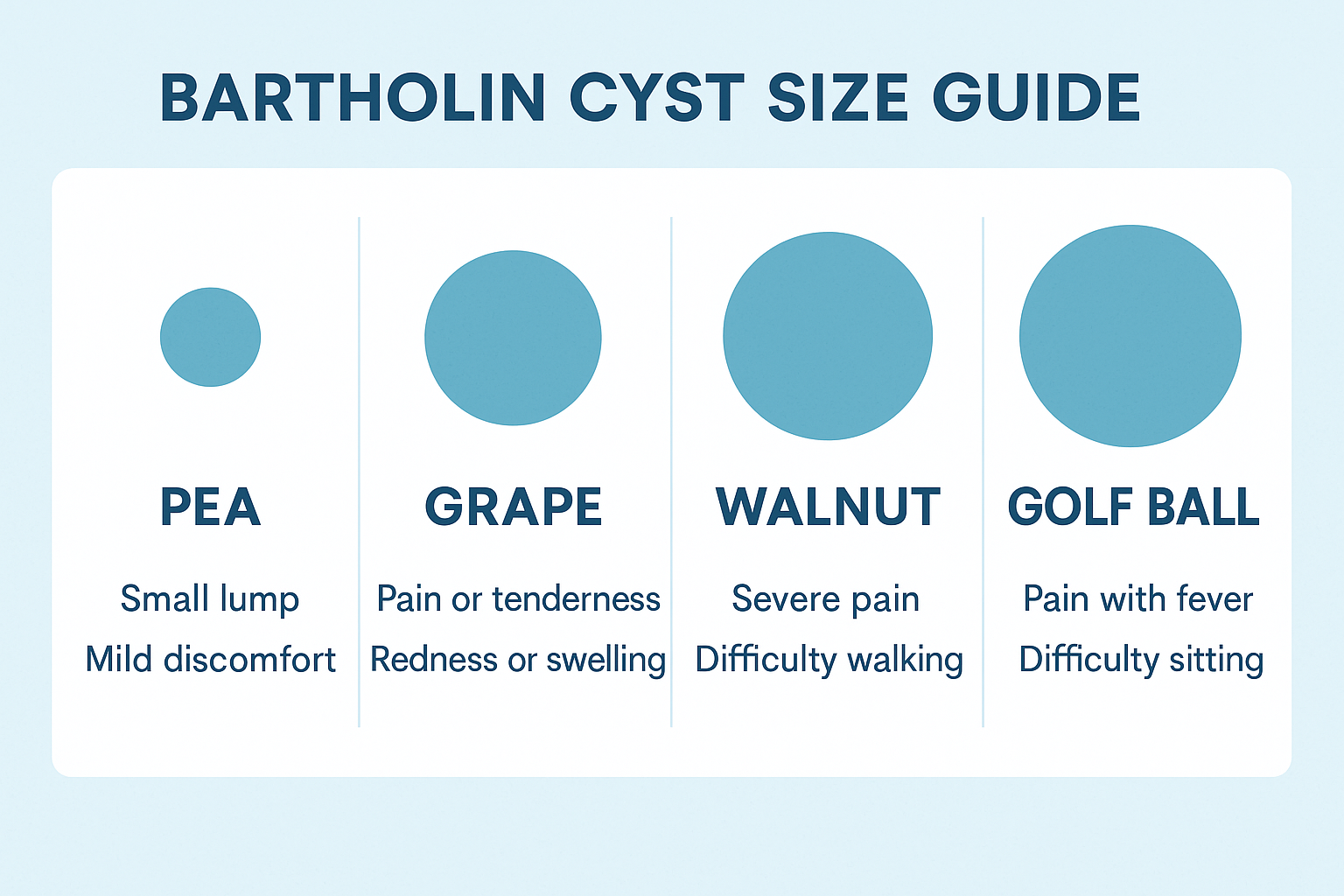 BARTHOLIN CYST SIZE GUIDE

PEA

Small lump
Mild discomfort

GRAPE

Pain or tenderness
Redness or swelling

WALNUT

Severe pain
Difficulty walking

GOLF BALL

Pain with fever
Difficulty sitting